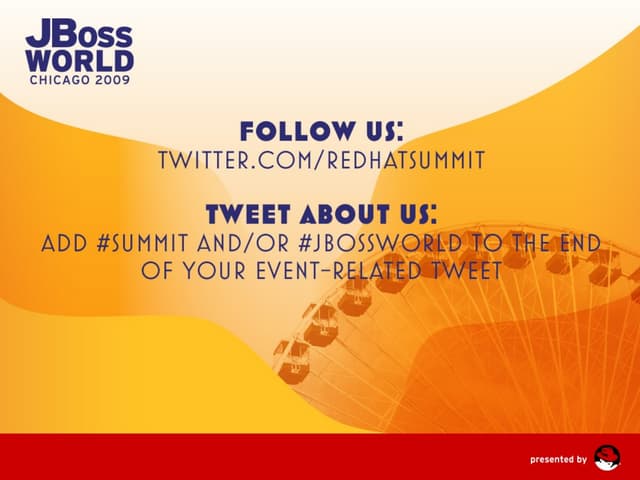 JBoss WORLD
CHICAGO 2009

FOLLOW US:
TWITTER.COM/REDHATSUMMIT

TWEET ABOUT US:
ADD #SUMMIT AND/OR #JBOSSWORLD TO THE END OF YOUR EVENT-RELATED TWEET

presented by